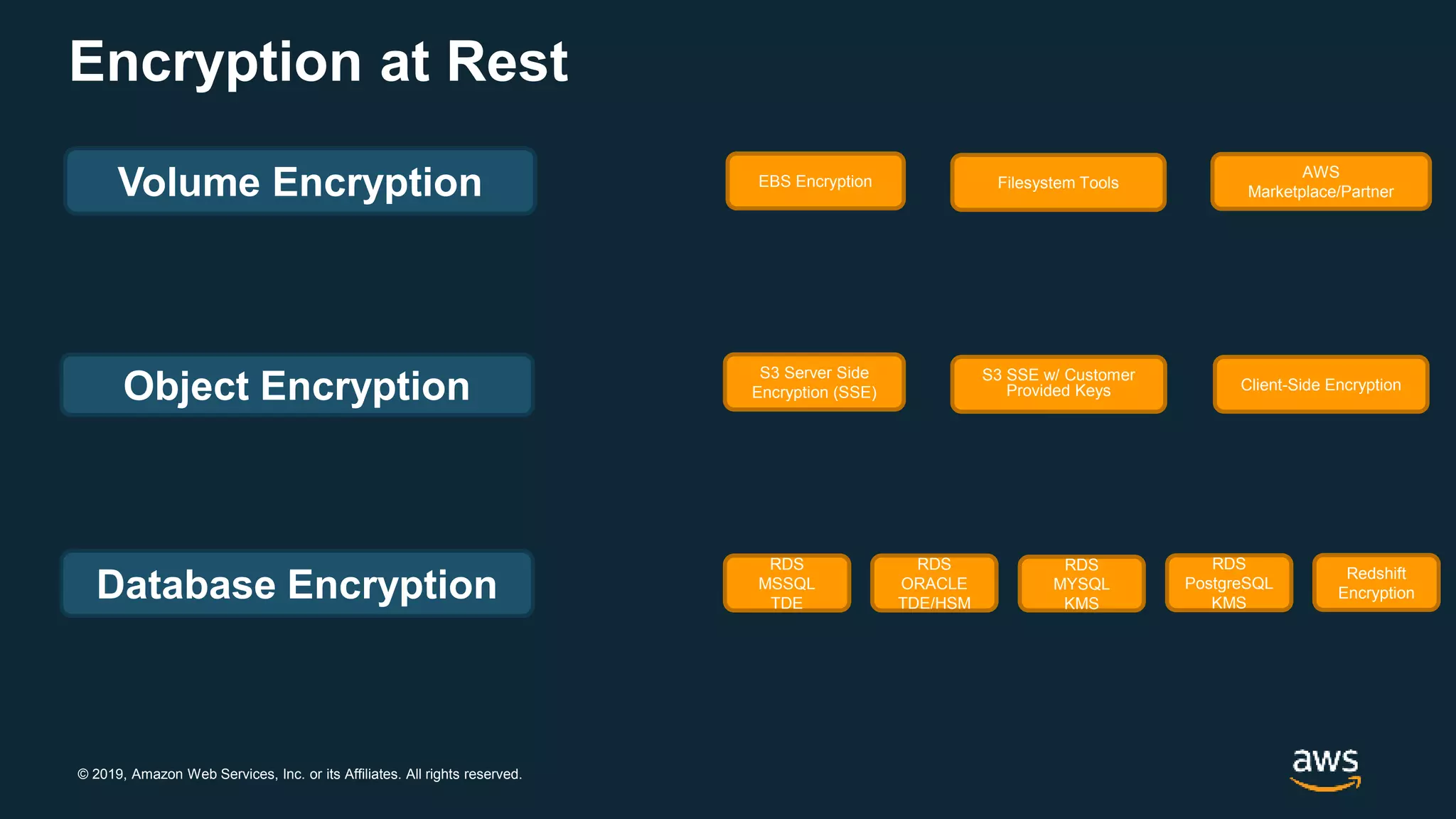 Encryption at Rest

Volume Encryption

EBS Encryption

Filesystem Tools

AWS Marketplace/Partner

Object Encryption

S3 Server Side Encryption (SSE)

S3 SSE w/ Customer Provided Keys

Client-Side Encryption

Database Encryption

RDS MSSQL TDE

RDS ORACLE TDE/HSM

RDS MYSQL KMS

RDS PostgreSQL KMS

Redshift Encryption

© 2019, Amazon Web Services, Inc. or its Affiliates. All rights reserved.

aws